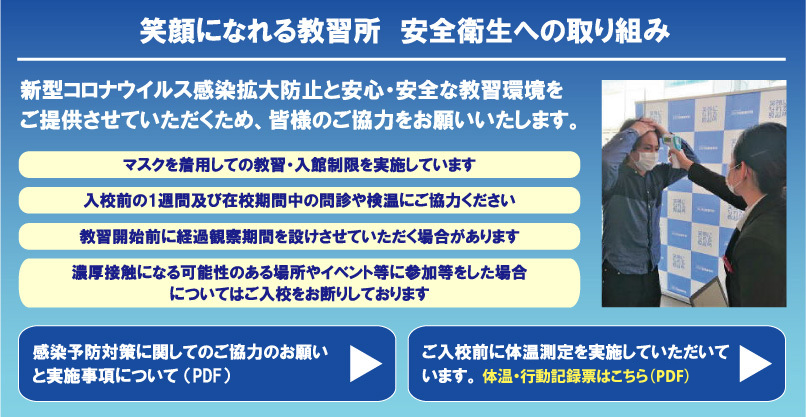 笑顔になれる教習所　安全衛生への取り組み

新型コロナウイルス感染拡大防止と安心・安全な教習環境をご提供させていただくため、皆様のご協力をお願いいたします。

マスクを着用しての教習・入館制限を実施しています

入校前の1週間及び在校期間中の問診や検温にご協力ください

教習開始前に経過観察期間を設けさせていただく場合があります

濃厚接触になる可能性のある場所やイベント等に参加等をした場合についてはご入校をお断りしております

感染予防対策に関してのご協力のお願いと実施事項について（PDF）

ご入校前に体温測定を実施していただいています。体温・行動記録票はこちら（PDF）